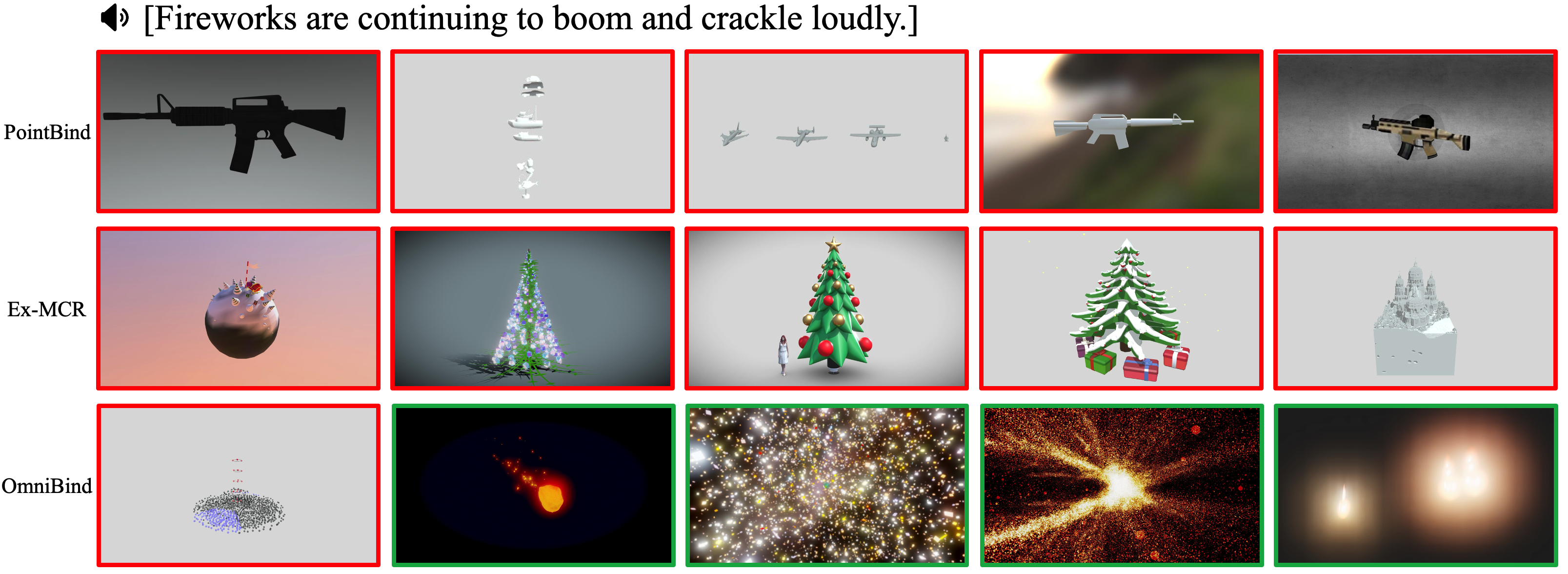 [Fireworks are continuing to boom and crackle loudly.]

PointBind

Ex-MCR

OmniBind